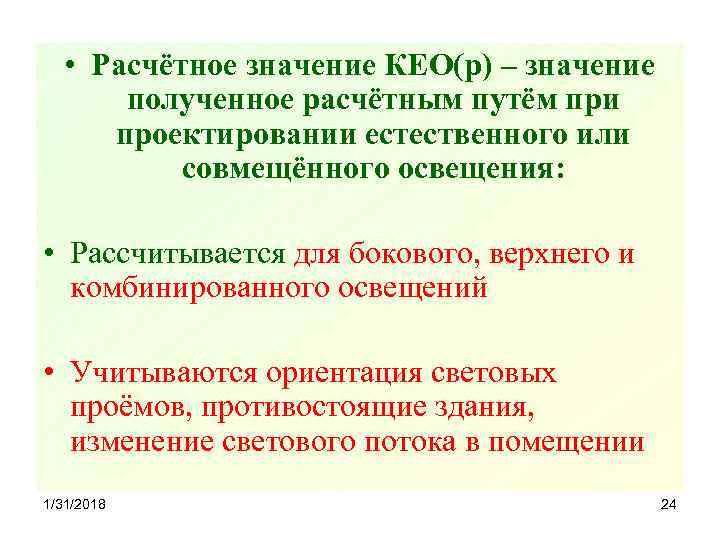 • Расчётное значение КЕО(р) – значение полученное расчётным путём при проектировании естественного или совмещённого освещения:

• Рассчитывается для бокового, верхнего и комбинированного освещений

• Учитываются ориентация световых проёмов, противостоящие здания, изменение светового потока в помещении

1/31/2018

24